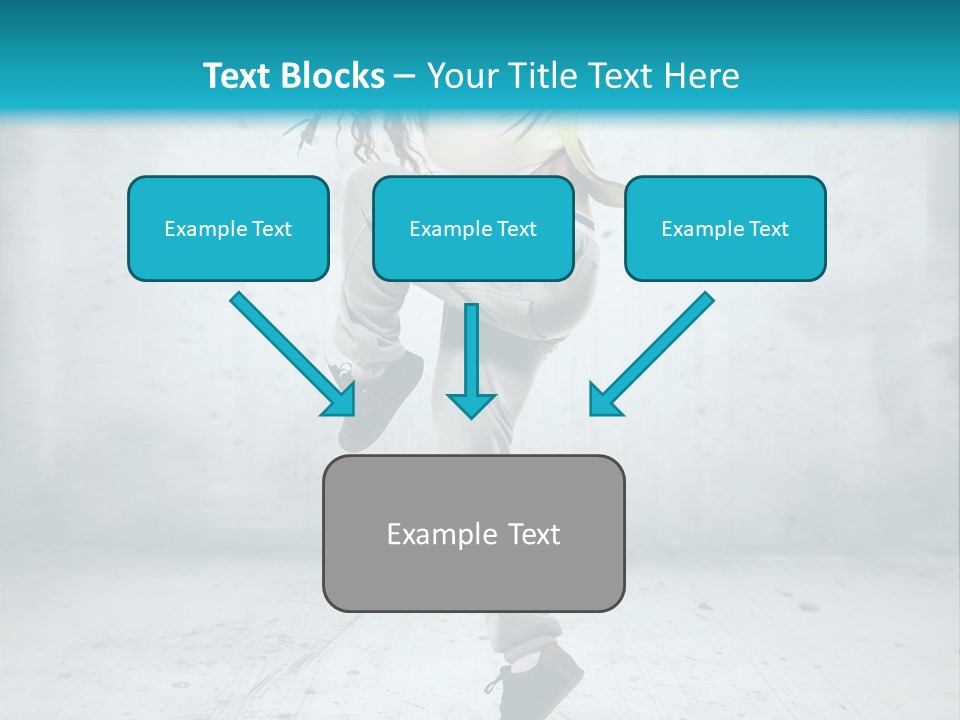 Text Blocks – Your Title Text Here

Example Text

Example Text

Example Text

Example Text